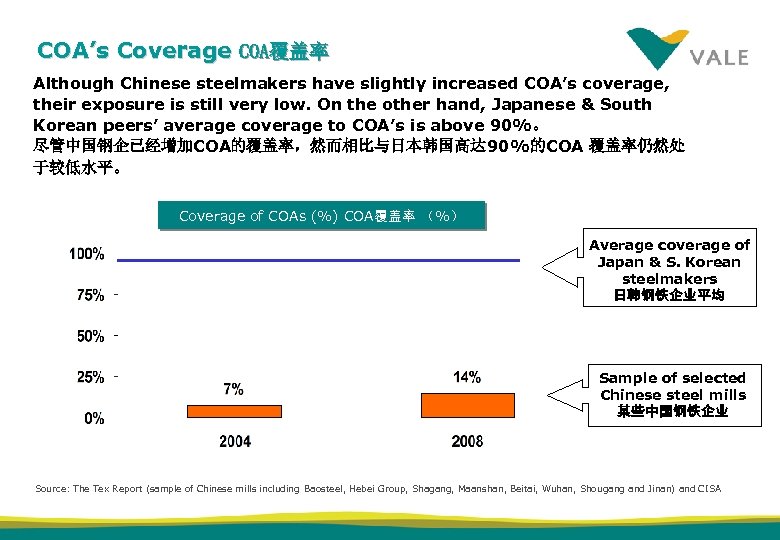 COA's Coverage COA覆盖率

VALE

Although Chinese steelmakers have slightly increased COA's coverage, their exposure is still very low. On the other hand, Japanese & South Korean peers' average coverage to COA's is above 90%。
尽管中国钢企已经增加COA的覆盖率，然而相比与日本韩国高达90%的COA 覆盖率仍然处于较低水平。

Coverage of COAs (%) COA覆盖率 （%）

100%
75%
50%
25%
0%

7%
14%

2004
2008

Average coverage of Japan & S. Korean steelmakers
日韩钢铁企业平均

Sample of selected Chinese steel mills
某些中国钢铁企业

Source: The Tex Report (sample of Chinese mills including Baosteel, Hebei Group, Shagang, Maanshan, Beitai, Wuhan, Shougang and Jinan) and CISA